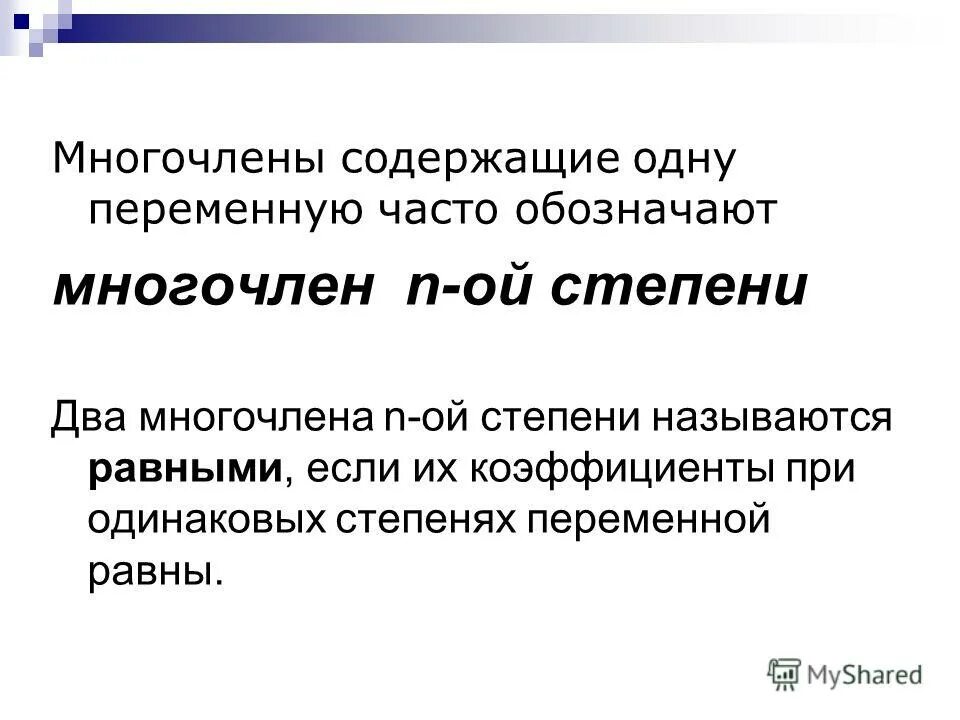 Многочлены содержащие одну переменную часто обозначают

многочлен n-ой степени

Два многочлена n-ой степени называются равными, если их коэффициенты при одинаковых степенях переменной равны.

MyShared